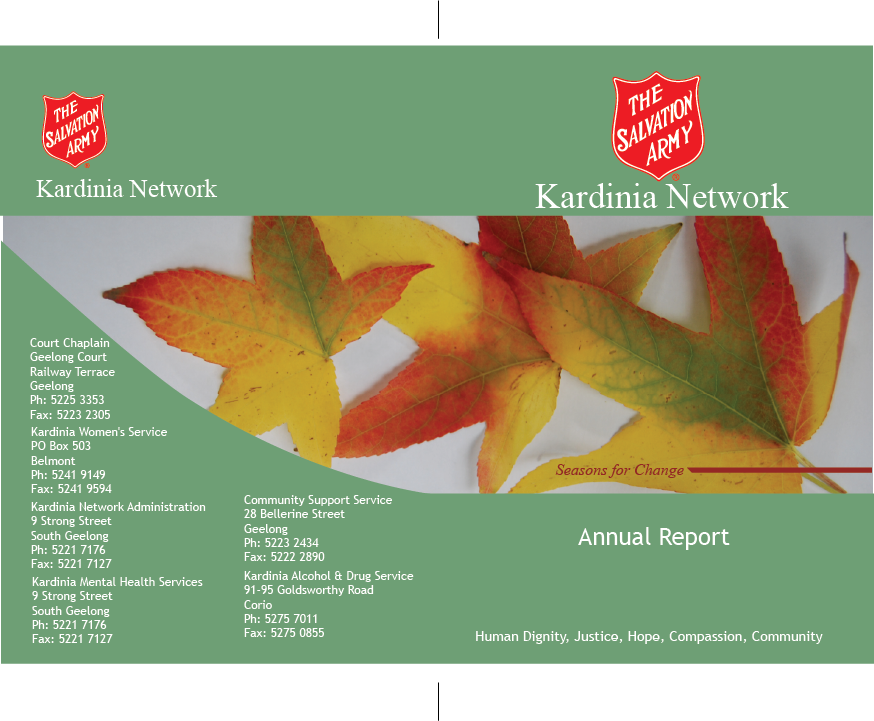 THE SALVATION ARMY

Kardinia Network

Court Chaplain
Geelong Court
Railway Terrace
Geelong
Ph: 5225 3353
Fax: 5223 2305

Kardinia Women's Service
PO Box 503
Belmont
Ph: 5241 9149
Fax: 5241 9594

Kardinia Network Administration
9 Strong Street
South Geelong
Ph: 5221 7176
Fax: 5221 7127

Kardinia Mental Health Services
9 Strong Street
South Geelong
Ph: 5221 7176
Fax: 5221 7127

Community Support Service
28 Bellerine Street
Geelong
Ph: 5223 2434
Fax: 5222 2890

Kardinia Alcohol & Drug Service
91-95 Goldsworthy Road
Corio
Ph: 5275 7011
Fax: 5275 0855

THE SALVATION ARMY

Kardinia Network

Seasons for Change

Annual Report

Human Dignity, Justice, Hope, Compassion, Community